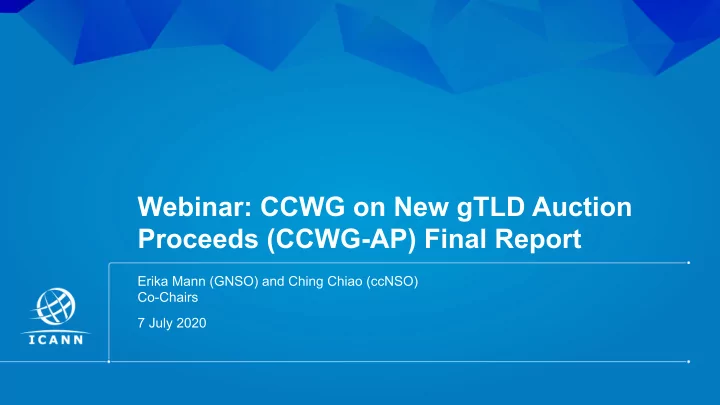 Webinar: CCWG on New gTLD Auction Proceeds (CCWG-AP) Final Report

Erika Mann (GNSO) and Ching Chiao (ccNSO)
Co-Chairs

7 July 2020

ICANN